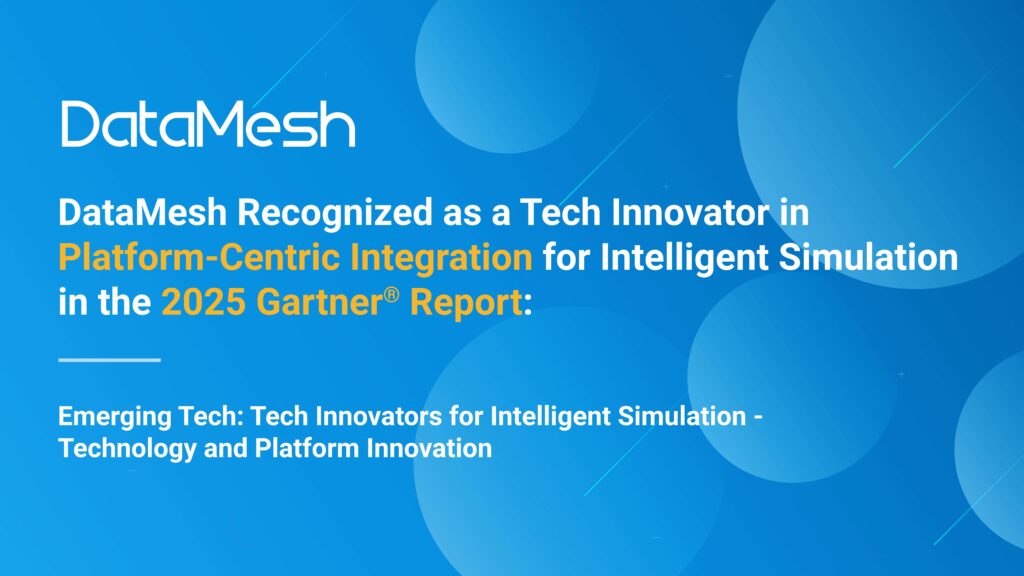 DataMesh

DataMesh Recognized as a Tech Innovator in Platform-Centric Integration for Intelligent Simulation in the 2025 Gartner® Report:

Emerging Tech: Tech Innovators for Intelligent Simulation - Technology and Platform Innovation